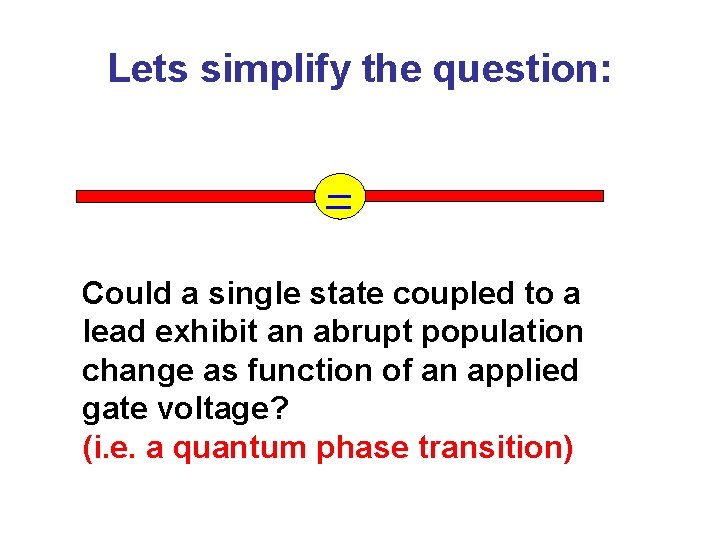 Lets simplify the question:

=

Could a single state coupled to a lead exhibit an abrupt population change as function of an applied gate voltage?
(i.e. a quantum phase transition)